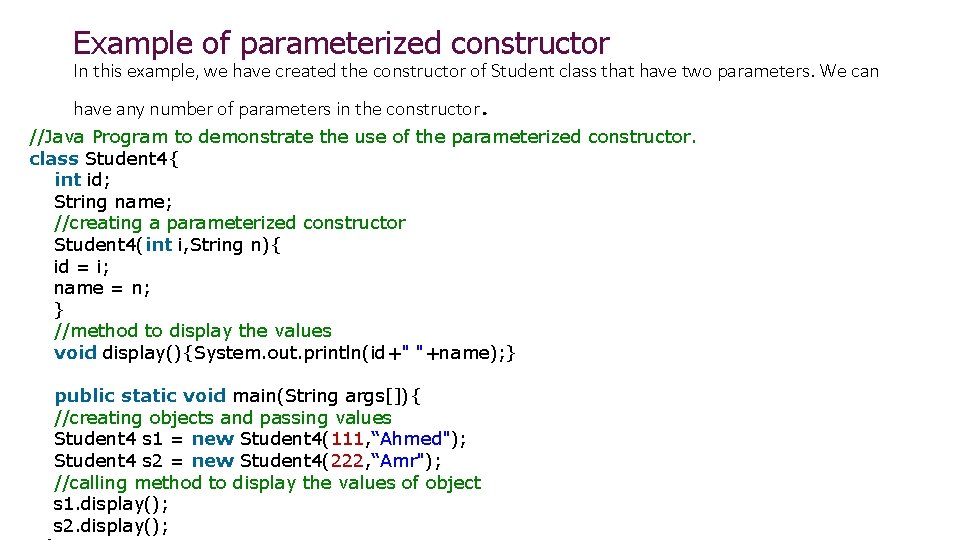 Example of parameterized constructor

In this example, we have created the constructor of Student class that have two parameters. We can have any number of parameters in the constructor.

//Java Program to demonstrate the use of the parameterized constructor.
class Student4{
int id;
String name;
//creating a parameterized constructor
Student4(int i,String n){
id = i;
name = n;
}
//method to display the values
void display(){System.out.println(id+" "+name);}

public static void main(String args[]){
//creating objects and passing values
Student4 s1 = new Student4(111,“Ahmed");
Student4 s2 = new Student4(222,“Amr");
//calling method to display the values of object
s1.display();
s2.display();